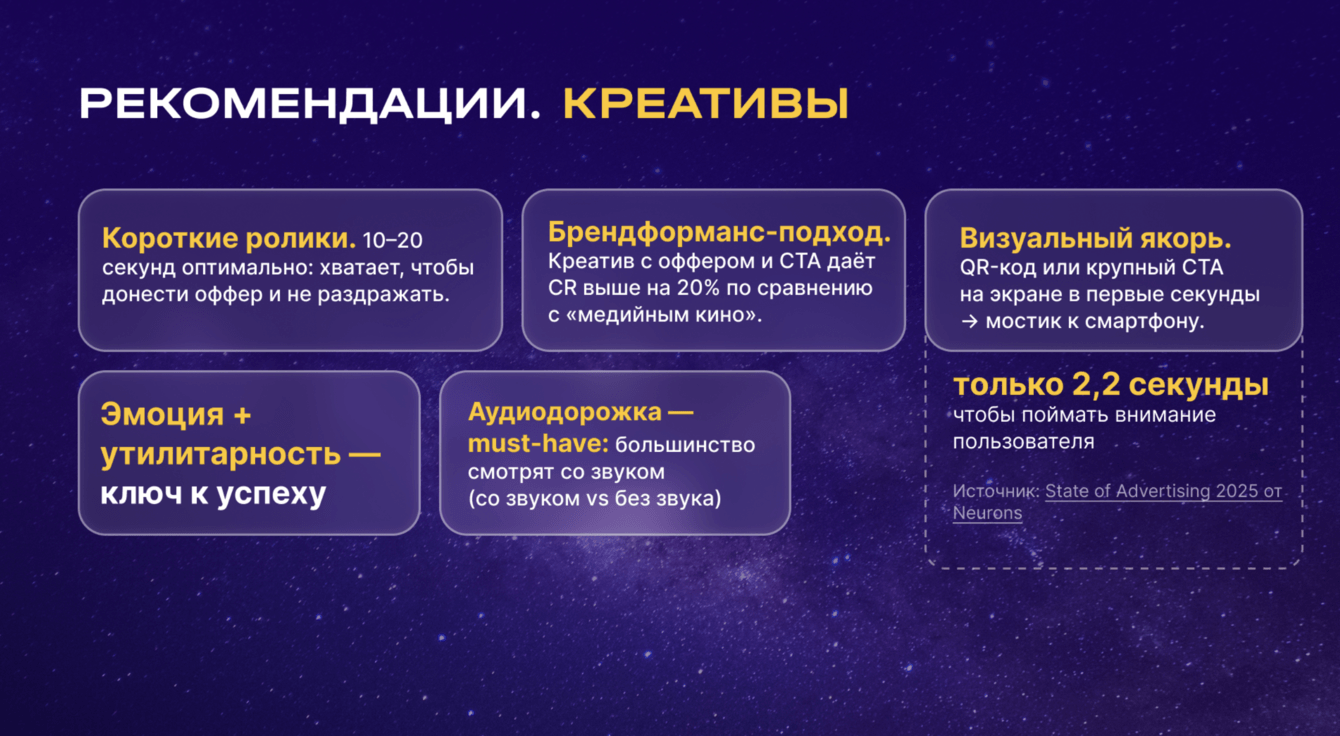 РЕКОМЕНДАЦИИ. КРЕАТИВЫ

Короткие ролики. 10–20 секунд оптимально: хватает, чтобы донести оффер и не раздражать.

Брендформанс-подход. Креатив с оффером и CTA даёт CR выше на 20% по сравнению с «медийным кино».

Визуальный якорь. QR-код или крупный CTA на экране в первые секунды → мостик к смартфону.

Эмоция + утилитарность — ключ к успеху

Аудиодорожка — must-have: большинство смотрят со звуком (со звуком vs без звука)

только 2,2 секунды чтобы поймать внимание пользователя

Источник: State of Advertising 2025 от Neurons